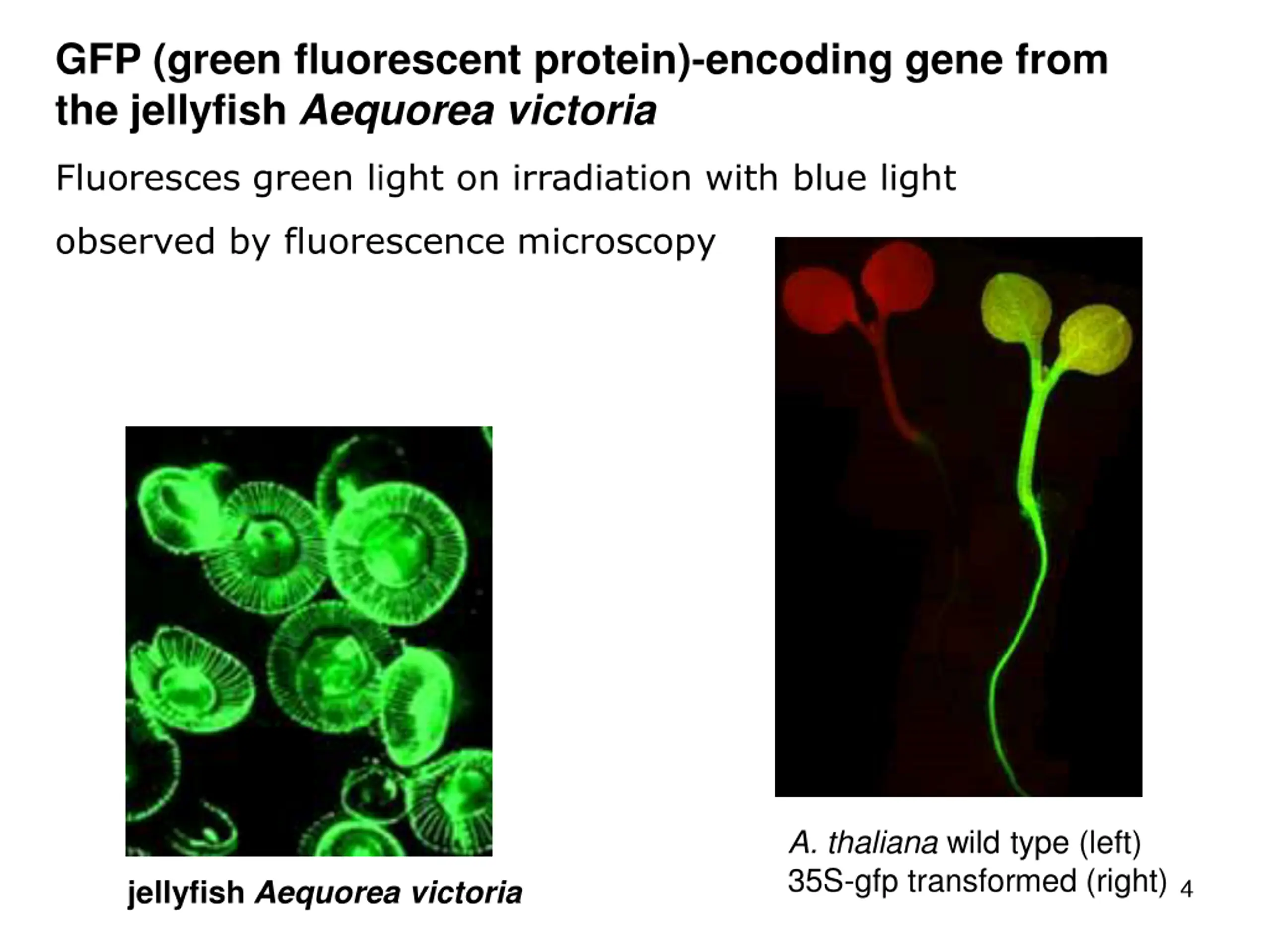 GFP (green fluorescent protein)-encoding gene from the jellyfish Aequorea victoria

Fluoresces green light on irradiation with blue light

observed by fluorescence microscopy

jellyfish Aequorea victoria

A. thaliana wild type (left)
35S-gfp transformed (right)

4